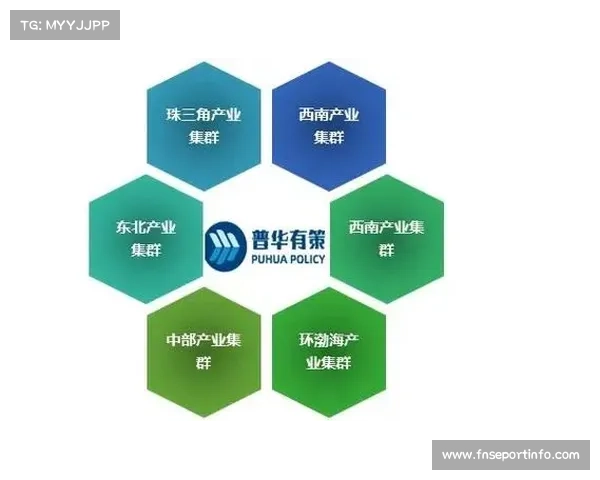 TG: MYYJJPP

珠三角产业集群

西南产业集群

东北产业集群

普华有策
PUHUA POLICY

西南产业集群

中部产业集群

环渤海产业集群

www.fnseportinfo.com